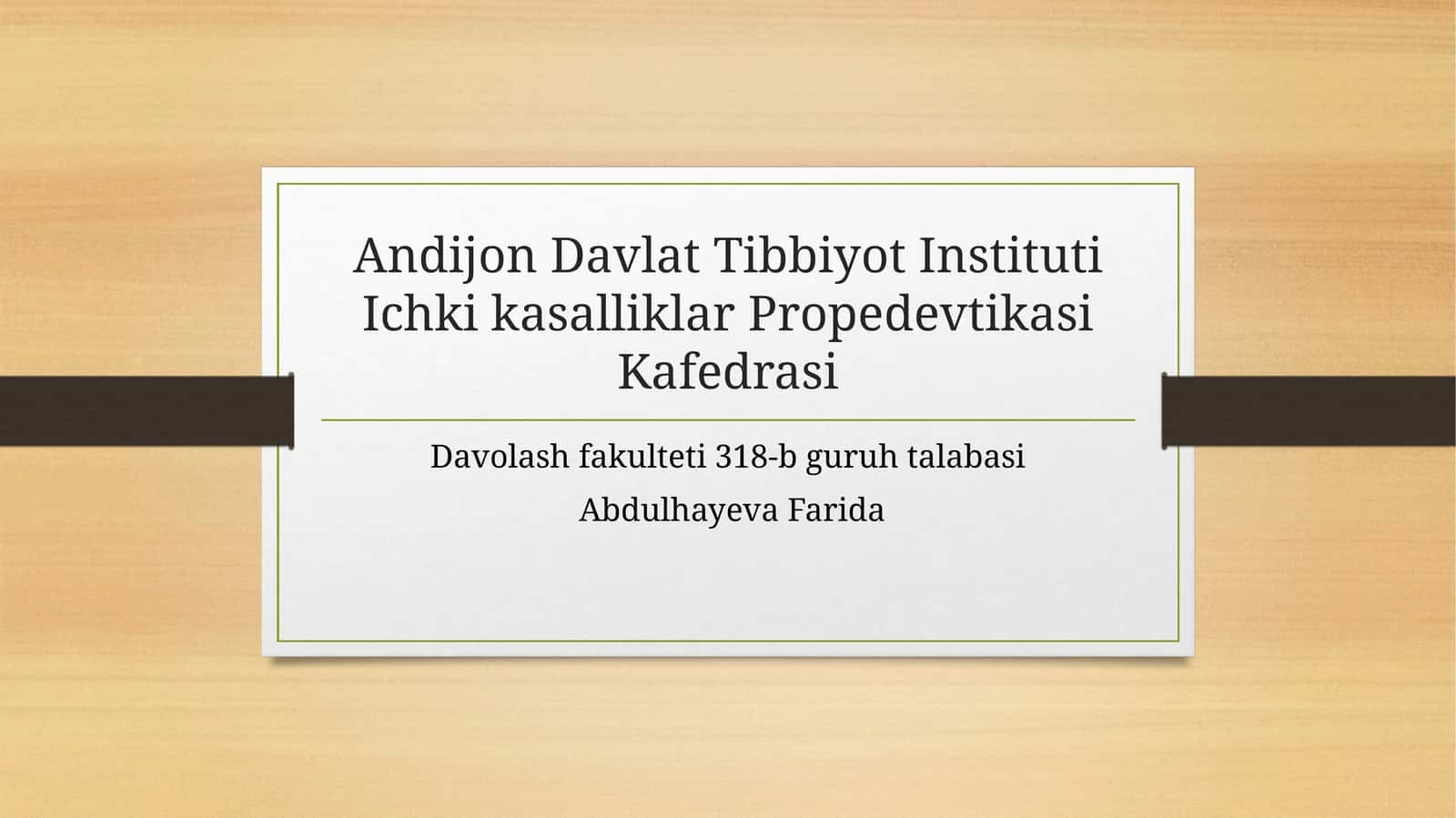 Andijon Davlat Tibbiyot Instituti Ichki kasalliklar Propedevtikasi Kafedrasi

Davolash fakulteti 318-b guruh talabasi

Abdulhayeva Farida